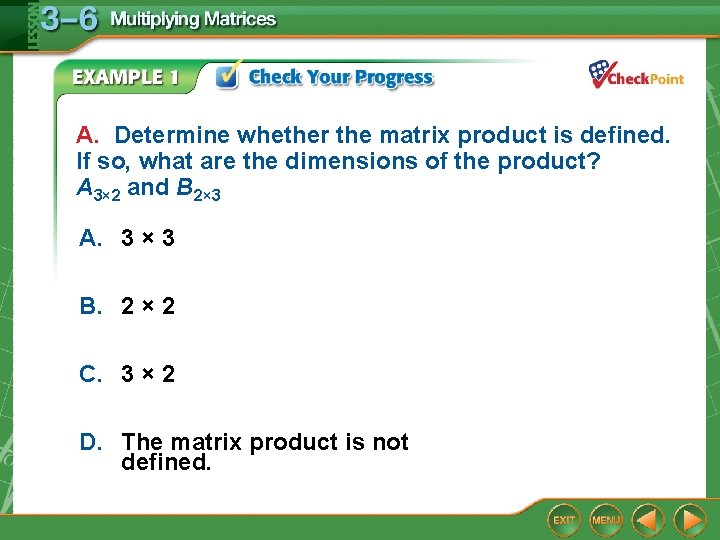 LESSON 3–6 Multiplying Matrices

EXAMPLE 1 Check Your Progress

CheckPoint

A. Determine whether the matrix product is defined. If so, what are the dimensions of the product? $A_{3 \times 2}$ and $B_{2 \times 3}$

A. 3 × 3

B. 2 × 2

C. 3 × 2

D. The matrix product is not defined.

EXIT MENU